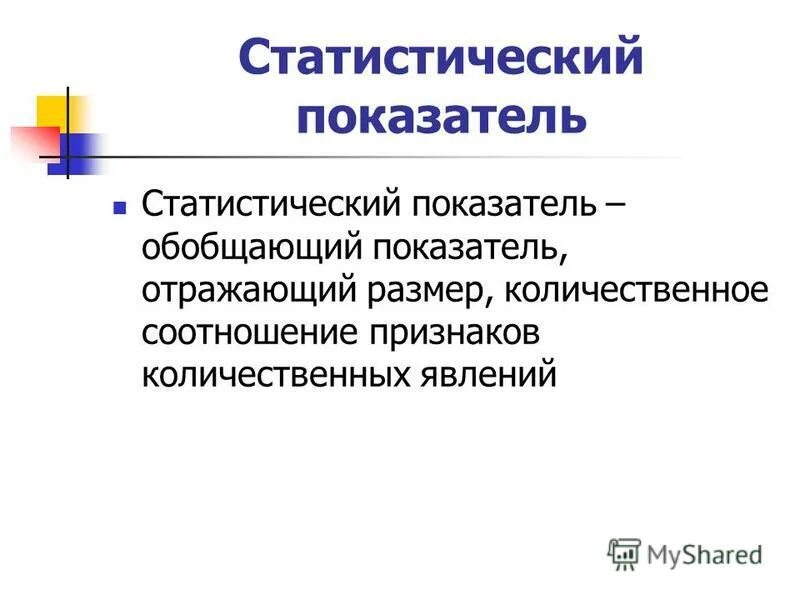 Статистический показатель

Статистический показатель – обобщающий показатель, отражающий размер, количественное соотношение признаков количественных явлений

MyShared